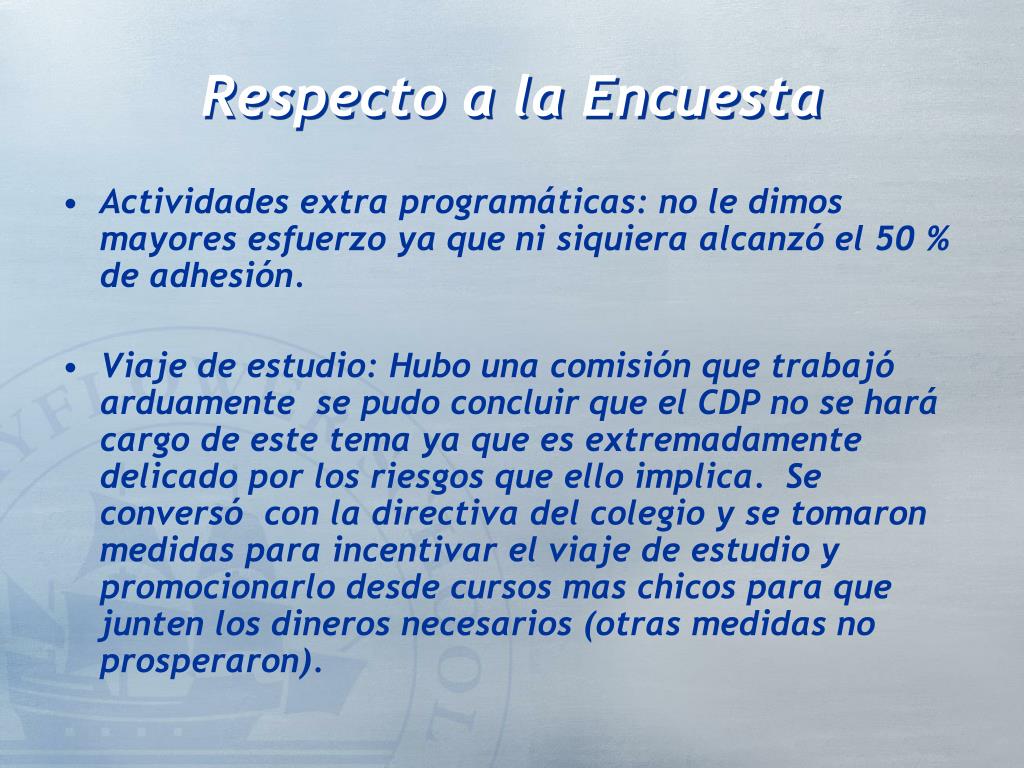 Respecto a la Encuesta

• Actividades extra programáticas: no le dimos mayores esfuerzo ya que ni siquiera alcanzó el 50 % de adhesión.

• Viaje de estudio: Hubo una comisión que trabajó arduamente se pudo concluir que el CDP no se hará cargo de este tema ya que es extremadamente delicado por los riesgos que ello implica. Se conversó con la directiva del colegio y se tomaron medidas para incentivar el viaje de estudio y promocionarlo desde cursos mas chicos para que junten los dineros necesarios (otras medidas no prosperaron).